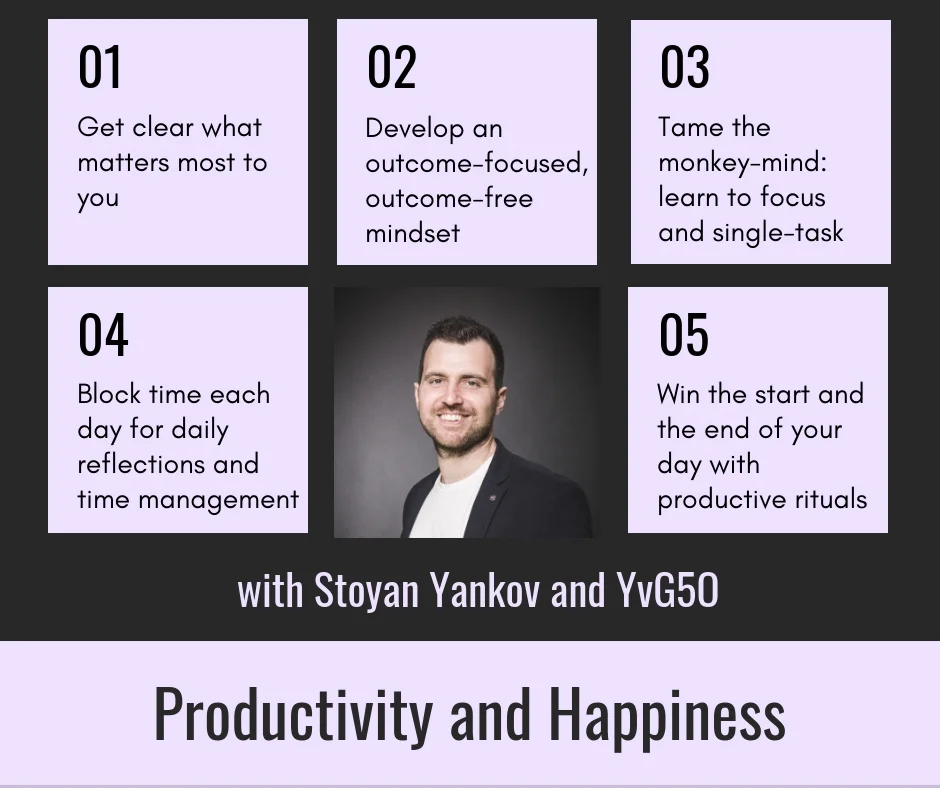 01
Get clear what matters most to you

02
Develop an outcome-focused, outcome-free mindset

03
Tame the monkey-mind: learn to focus and single-task

04
Block time each day for daily reflections and time management

05
Win the start and the end of your day with productive rituals

with Stoyan Yankov and YvG50

Productivity and Happiness